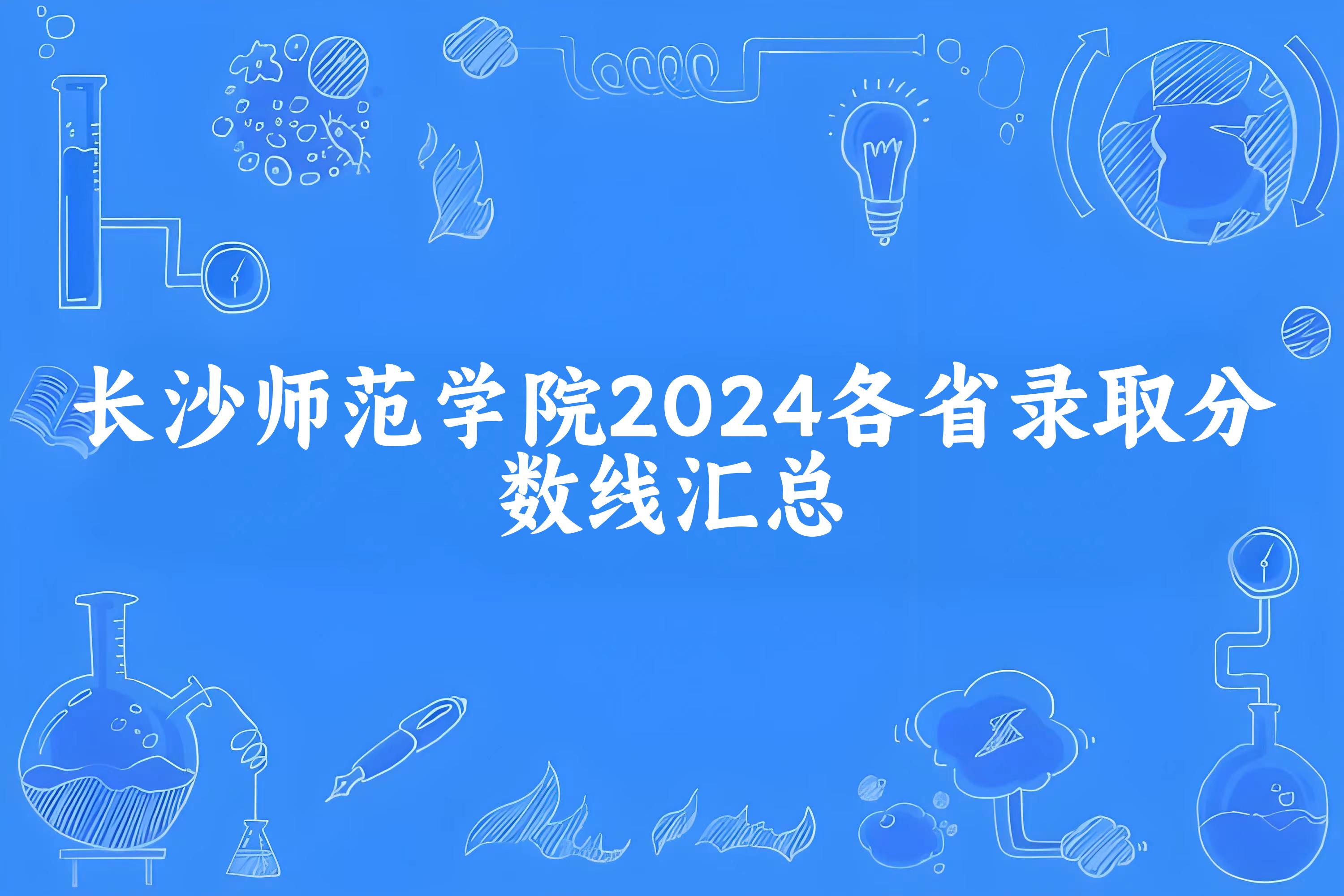 长沙师范学院2024各省录取分数线汇总